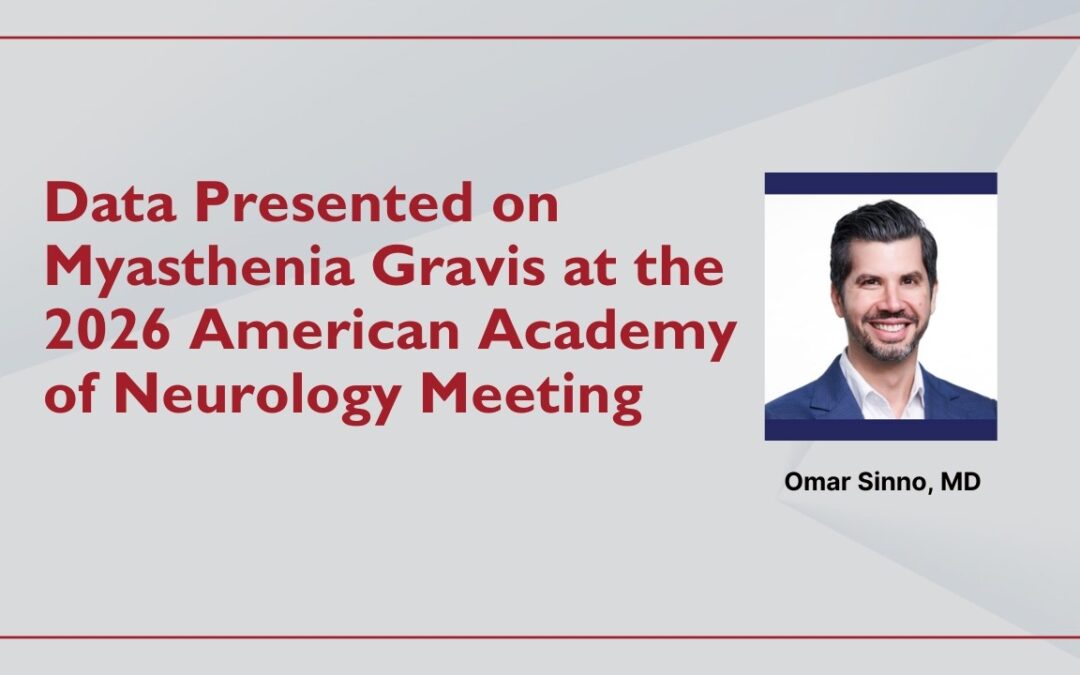 Data Presented on Myasthenia Gravis at the 2026 American Academy of Neurology Meeting

Omar Sinno, MD